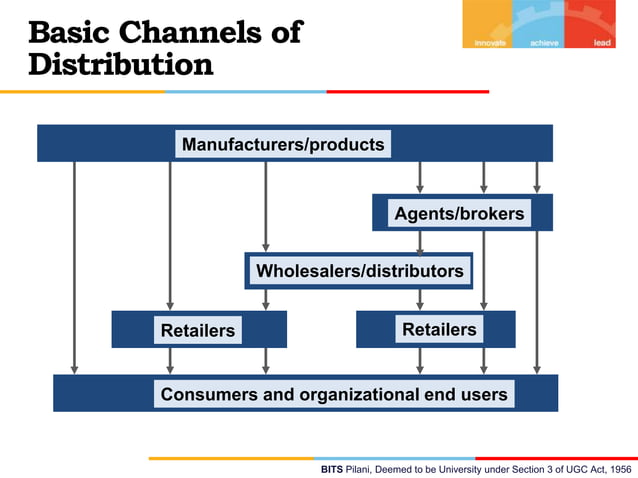 Basic Channels of Distribution

innovate achieve lead

Manufacturers/products

Agents/brokers

Wholesalers/distributors

Retailers

Retailers

Consumers and organizational end users

BITS Pilani, Deemed to be University under Section 3 of UGC Act, 1956